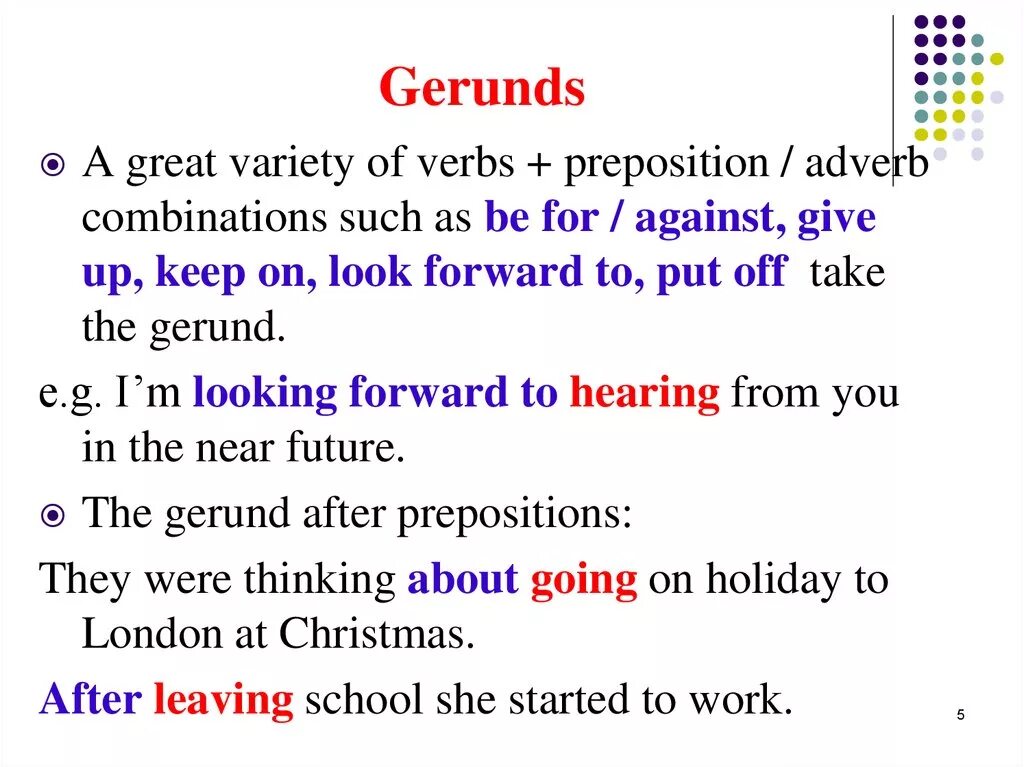 Gerunds

A great variety of verbs + preposition / adverb combinations such as be for / against, give up, keep on, look forward to, put off take the gerund.

e.g. I'm looking forward to hearing from you in the near future.

The gerund after prepositions:

They were thinking about going on holiday to London at Christmas.

After leaving school she started to work.

5